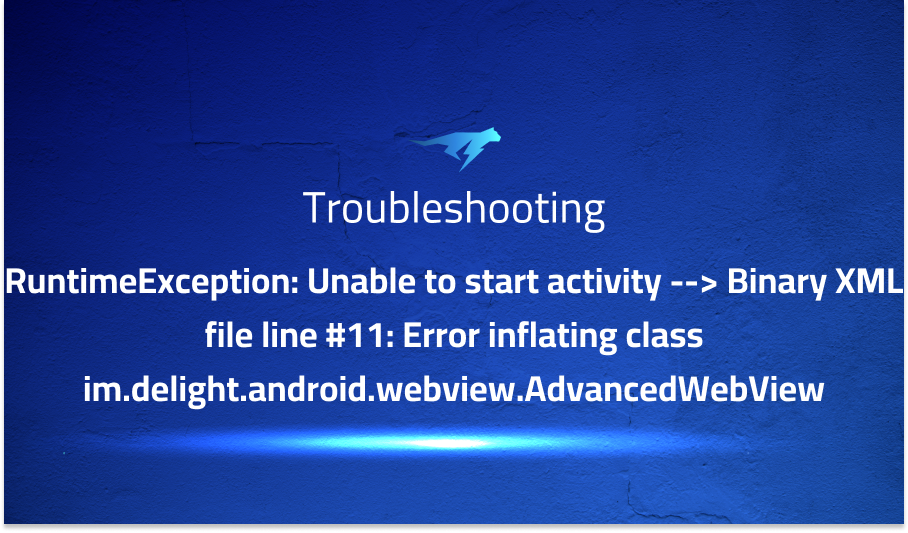 Troubleshooting

RuntimeException: Unable to start activity --> Binary XML file line #11: Error inflating class im.delight.android.webview.AdvancedWebView